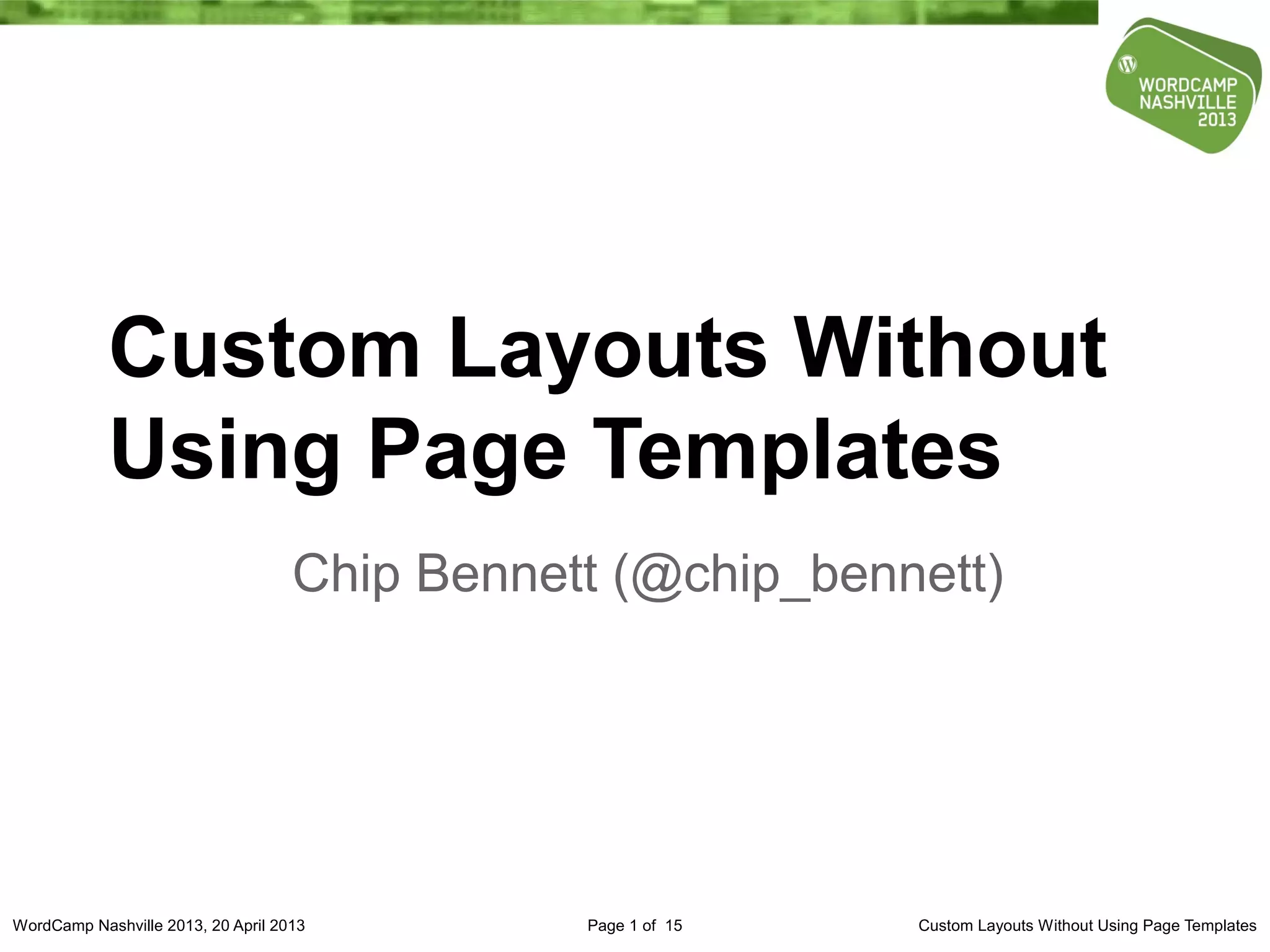 WORDCAMP
NASHVILLE
2013

Custom Layouts Without Using Page Templates

Chip Bennett (@chip_bennett)

WordCamp Nashville 2013, 20 April 2013

Page 1 of 15

Custom Layouts Without Using Page Templates